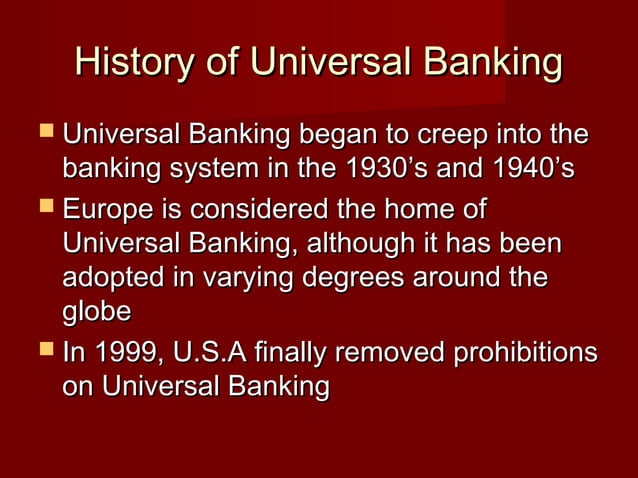 History of Universal Banking

- Universal Banking began to creep into the banking system in the 1930’s and 1940’s
- Europe is considered the home of Universal Banking, although it has been adopted in varying degrees around the globe
- In 1999, U.S.A finally removed prohibitions on Universal Banking